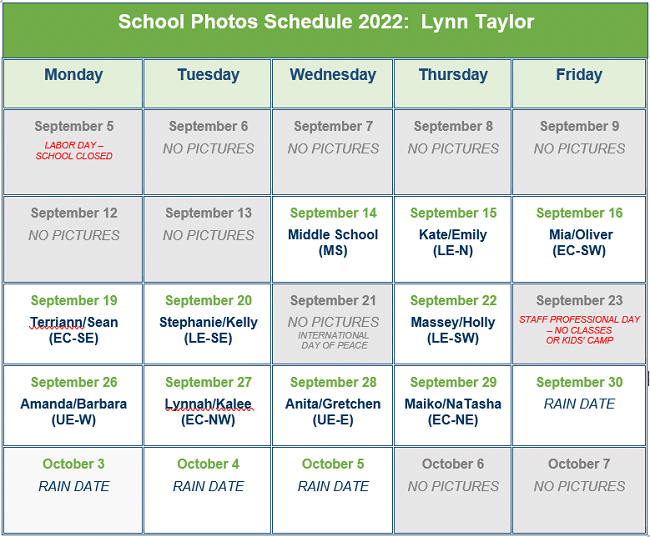 School Photos Schedule 2022: Lynn Taylor

| Monday | Tuesday | Wednesday | Thursday | Friday |
|---|---|---|---|---|
| September 5 LABOR DAY – SCHOOL CLOSED | September 6 NO PICTURES | September 7 NO PICTURES | September 8 NO PICTURES | September 9 NO PICTURES |
| September 12 NO PICTURES | September 13 NO PICTURES | September 14 Middle School (MS) | September 15 Kate/Emily (LE-N) | September 16 Mia/Oliver (EC-SW) |
| September 19 Terriann/Sean (EC-SE) | September 20 Stephanie/Kelly (LE-SE) | September 21 NO PICTURES INTERNATIONAL DAY OF PEACE | September 22 Massey/Holly (LE-SW) | September 23 STAFF PROFESSIONAL DAY – NO CLASSES OR KIDS' CAMP |
| September 26 Amanda/Barbara (UE-W) | September 27 Lynnah/Kalee (EC-NW) | September 28 Anita/Gretchen (UE-E) | September 29 Maiko/NaTasha (EC-NE) | September 30 RAIN DATE |
| October 3 RAIN DATE | October 4 RAIN DATE | October 5 RAIN DATE | October 6 NO PICTURES | October 7 NO PICTURES |